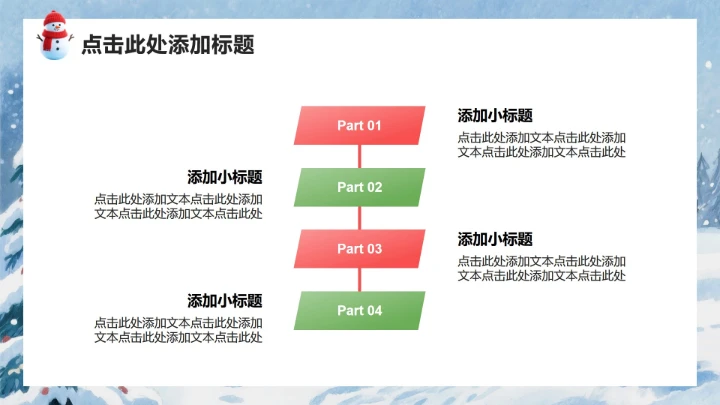 点击此处添加标题

Part 01

添加小标题

点击此处添加文本点击此处添加文本点击此处添加文本点击此处

添加小标题

点击此处添加文本点击此处添加文本点击此处添加文本点击此处

Part 02

Part 03

添加小标题

点击此处添加文本点击此处添加文本点击此处添加文本点击此处

添加小标题

点击此处添加文本点击此处添加文本点击此处添加文本点击此处

Part 04